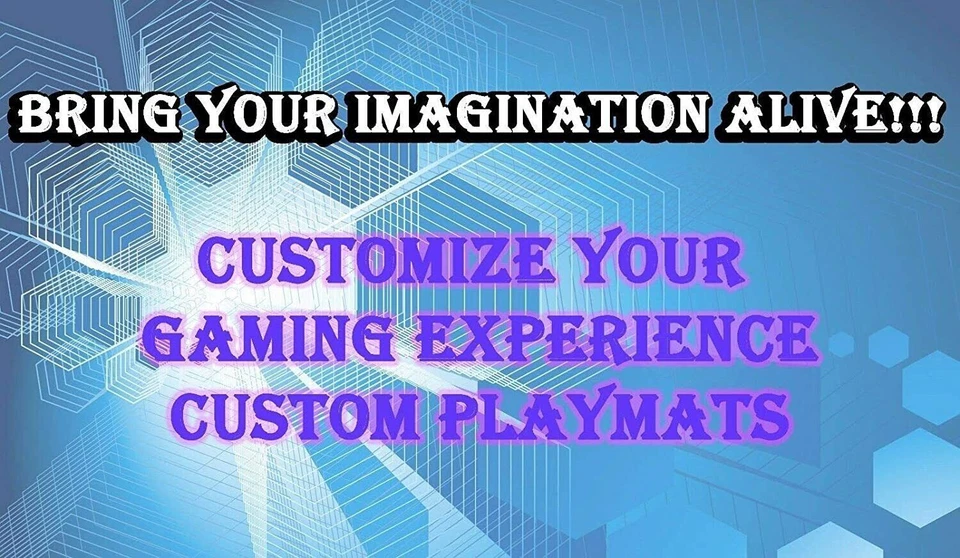 BRING YOUR IMAGINATION ALIVE!!!

CUSTOMIZE YOUR GAMING EXPERIENCE CUSTOM PLAYMATS